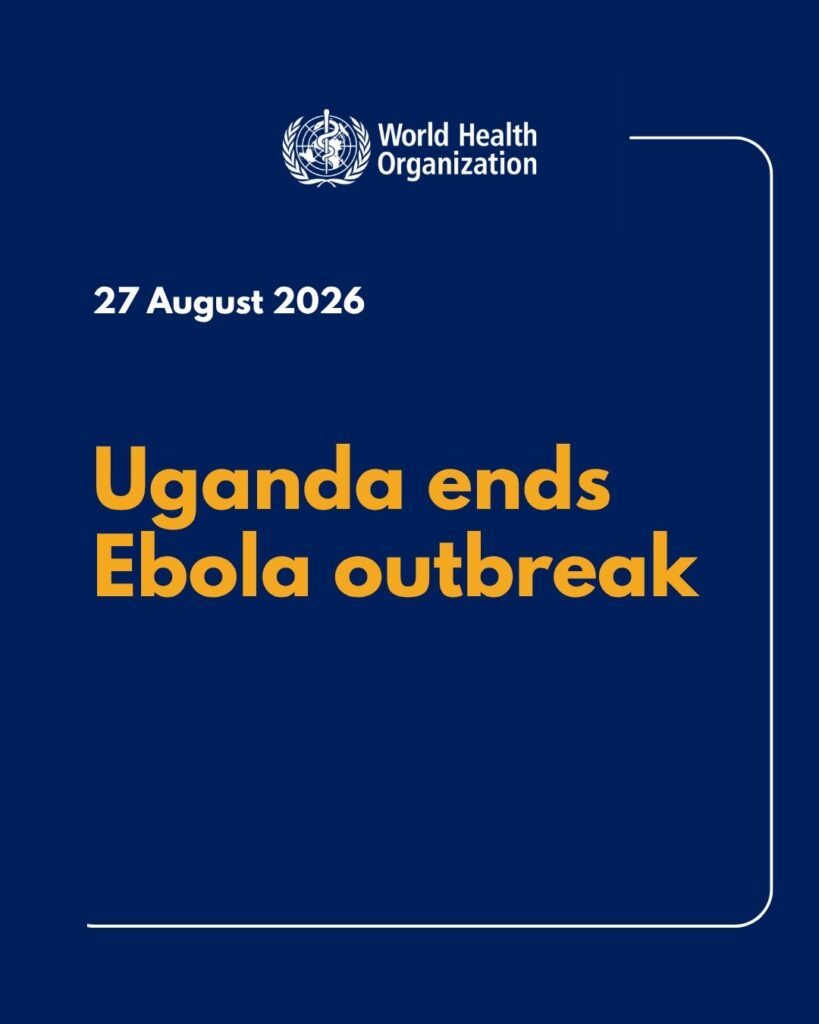 World Health Organization

27 August 2026

Uganda ends Ebola outbreak